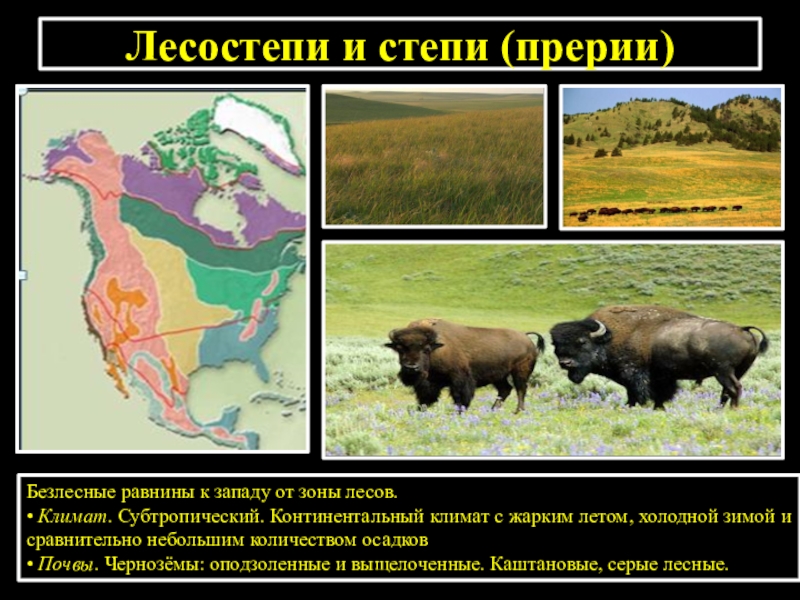 Лесостепи и степи (прерии)

Безлесные равнины к западу от зоны лесов.
• Климат. Субтропический. Континентальный климат с жарким летом, холодной зимой и сравнительно небольшим количеством осадков
• Почвы. Чернозёмы: оподзоленные и выщелоченные. Каштановые, серые лесные.